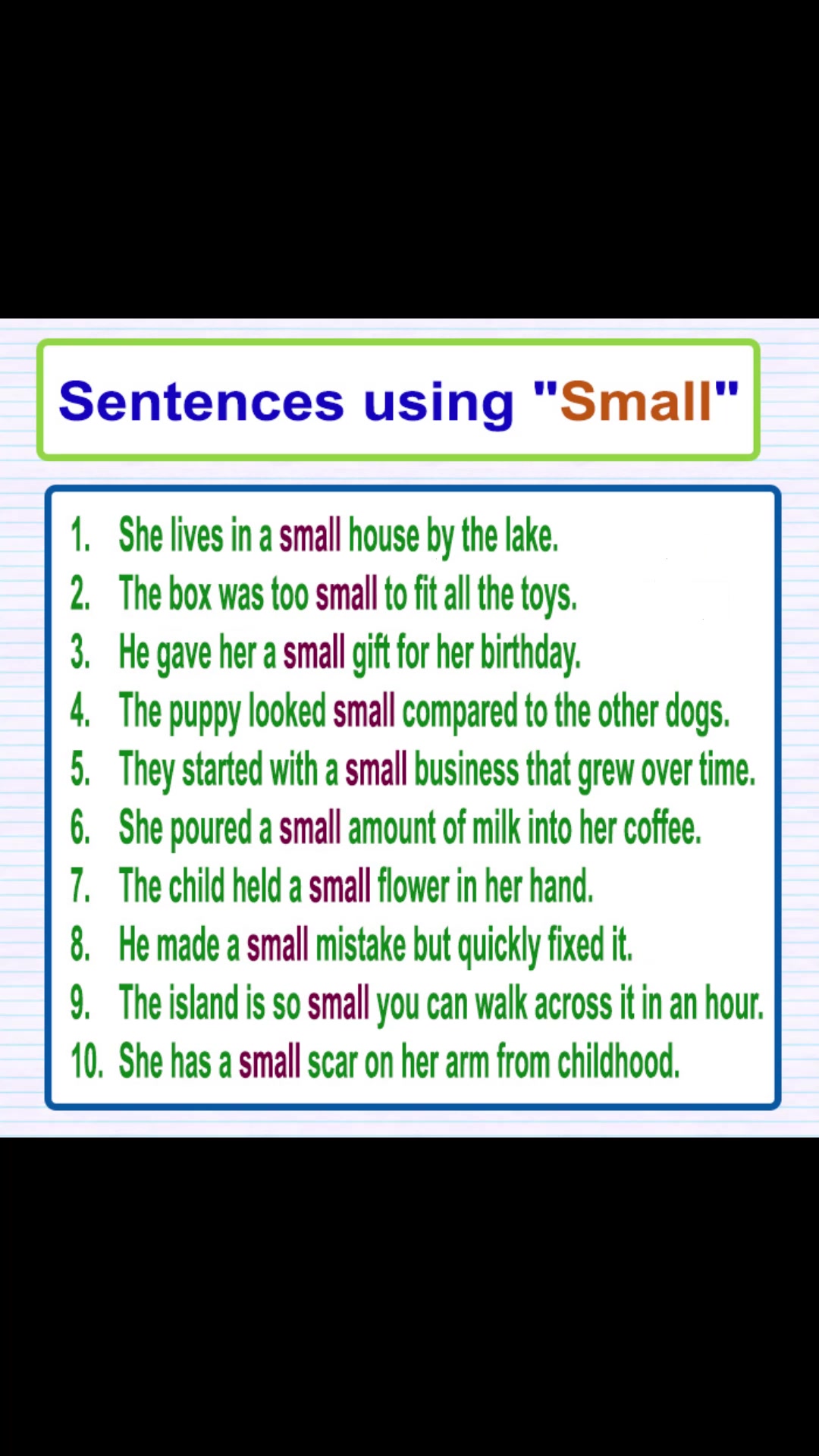 Sentences using "Small"

1. She lives in a small house by the lake.
2. The box was too small to fit all the toys.
3. He gave her a small gift for her birthday.
4. The puppy looked small compared to the other dogs.
5. They started with a small business that grew over time.
6. She poured a small amount of milk into her coffee.
7. The child held a small flower in her hand.
8. He made a small mistake but quickly fixed it.
9. The island is so small you can walk across it in an hour.
10. She has a small scar on her arm from childhood.